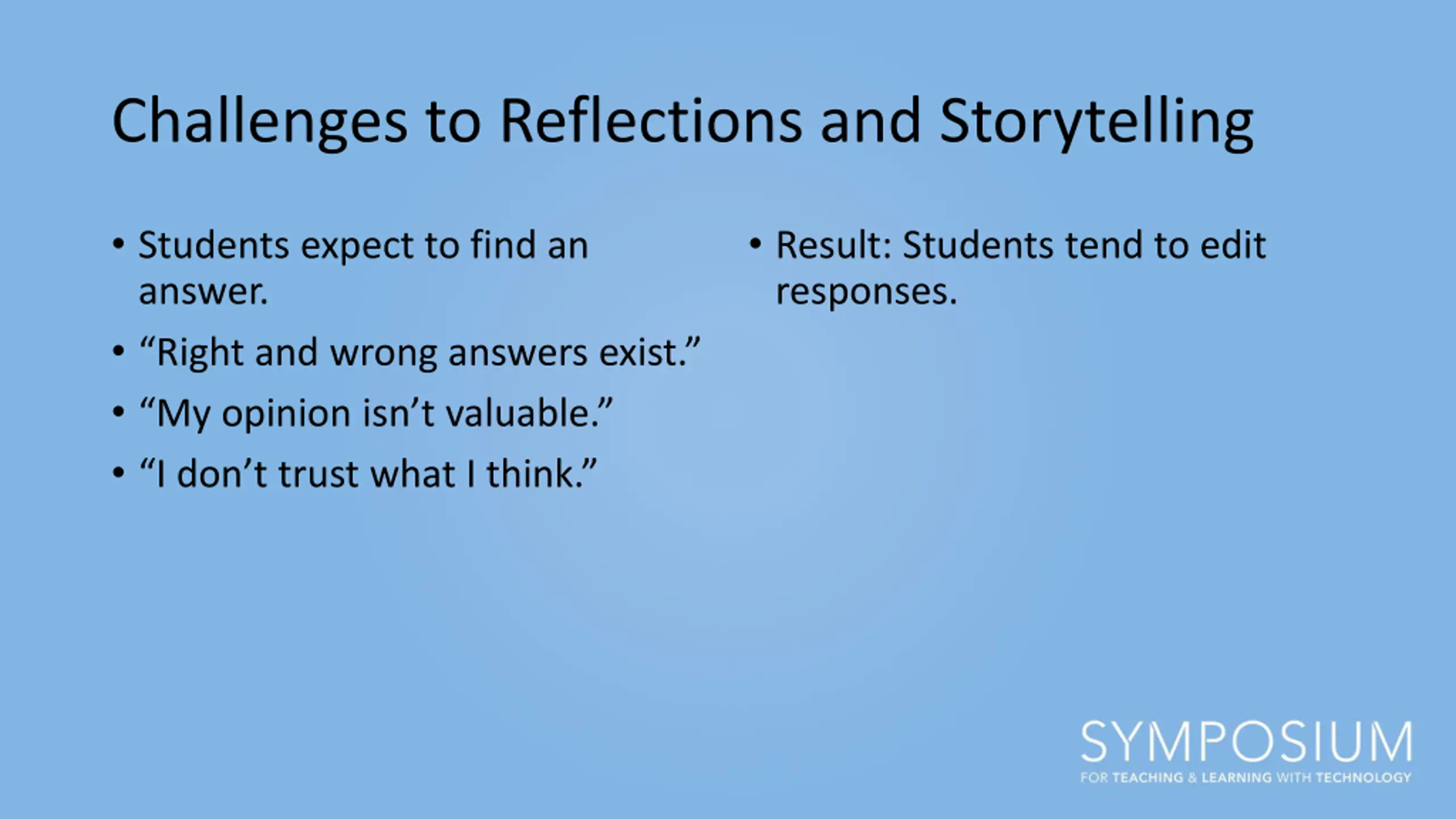 Challenges to Reflections and Storytelling

• Students expect to find an answer.
• “Right and wrong answers exist.”
• “My opinion isn’t valuable.”
• “I don’t trust what I think.”

• Result: Students tend to edit responses.

SYMPOSIUM
FOR TEACHING & LEARNING WITH TECHNOLOGY